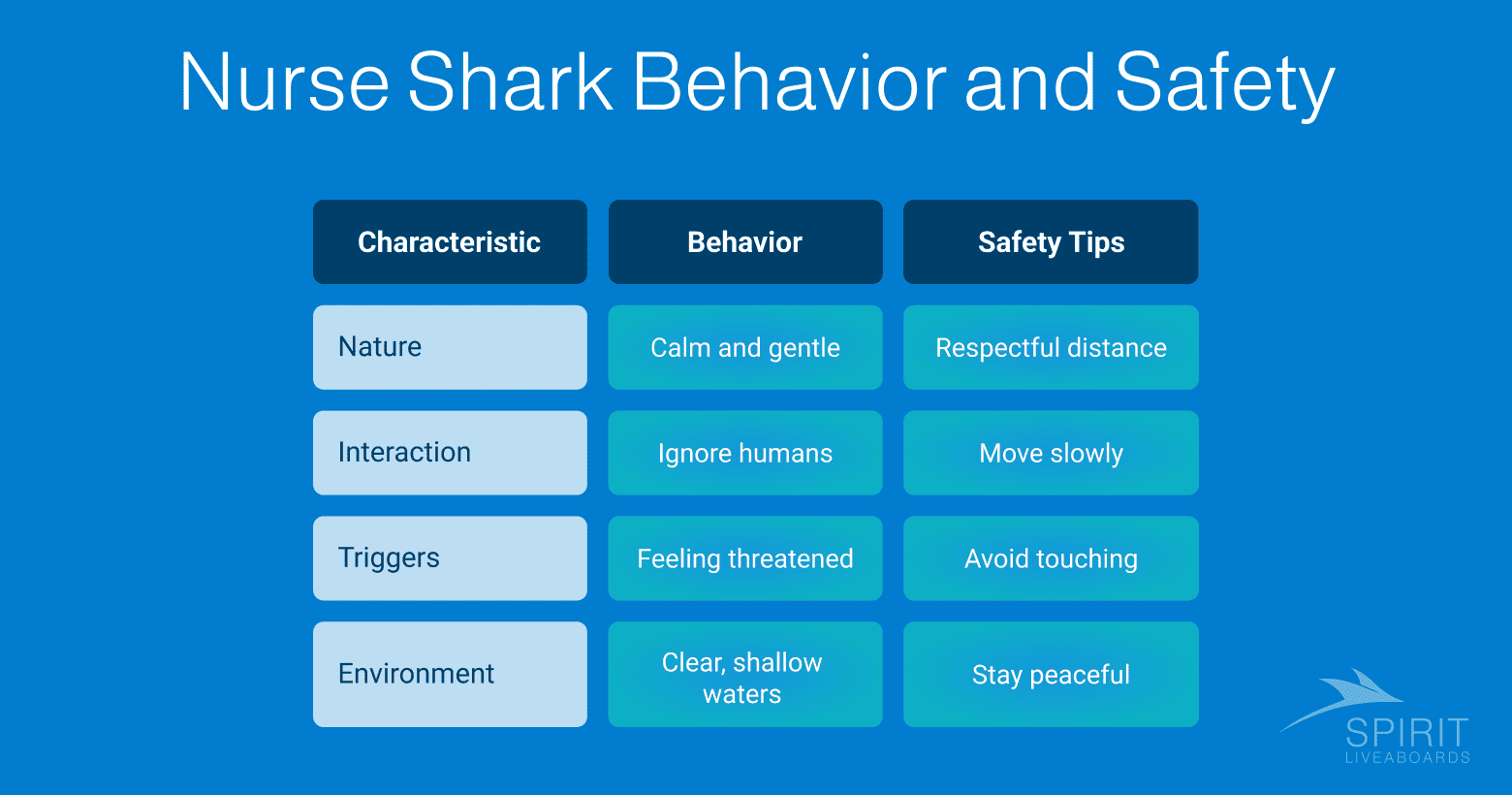 Nurse Shark Behavior and Safety

| Characteristic | Behavior | Safety Tips |
|---|---|---|
| Nature | Calm and gentle | Respectful distance |
| Interaction | Ignore humans | Move slowly |
| Triggers | Feeling threatened | Avoid touching |
| Environment | Clear, shallow waters | Stay peaceful |

SPIRIT
LIVEABOARDS